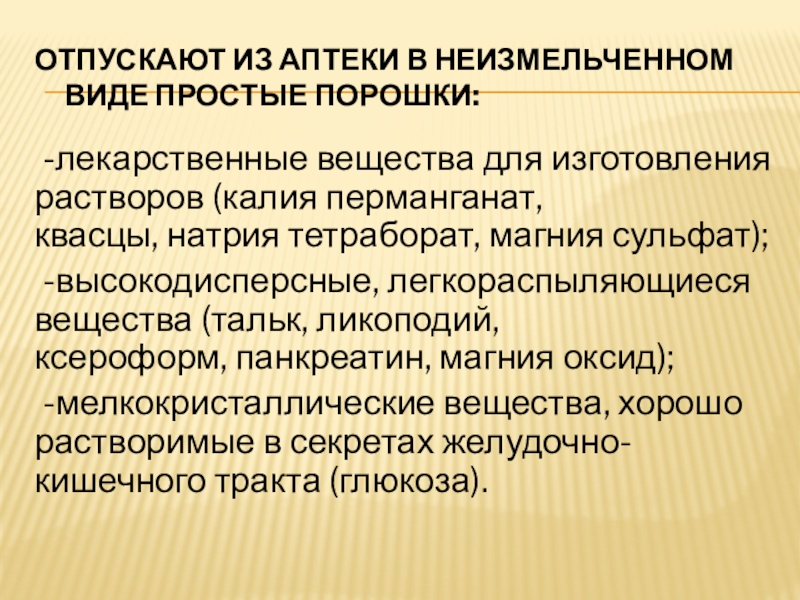 ОТПУСКАЮТ ИЗ АПТЕКИ В НЕИЗМЕЛЬЧЕННОМ ВИДЕ ПРОСТЫЕ ПОРОШКИ:

-лекарственные вещества для изготовления растворов (калия перманганат, квасцы, натрия тетраборат, магния сульфат);

-высокодисперсные, легкораспыляющиеся вещества (тальк, ликоподий, ксероформ, панкреатин, магния оксид);

-мелкокристаллические вещества, хорошо растворимые в секретах желудочно-кишечного тракта (глюкоза).